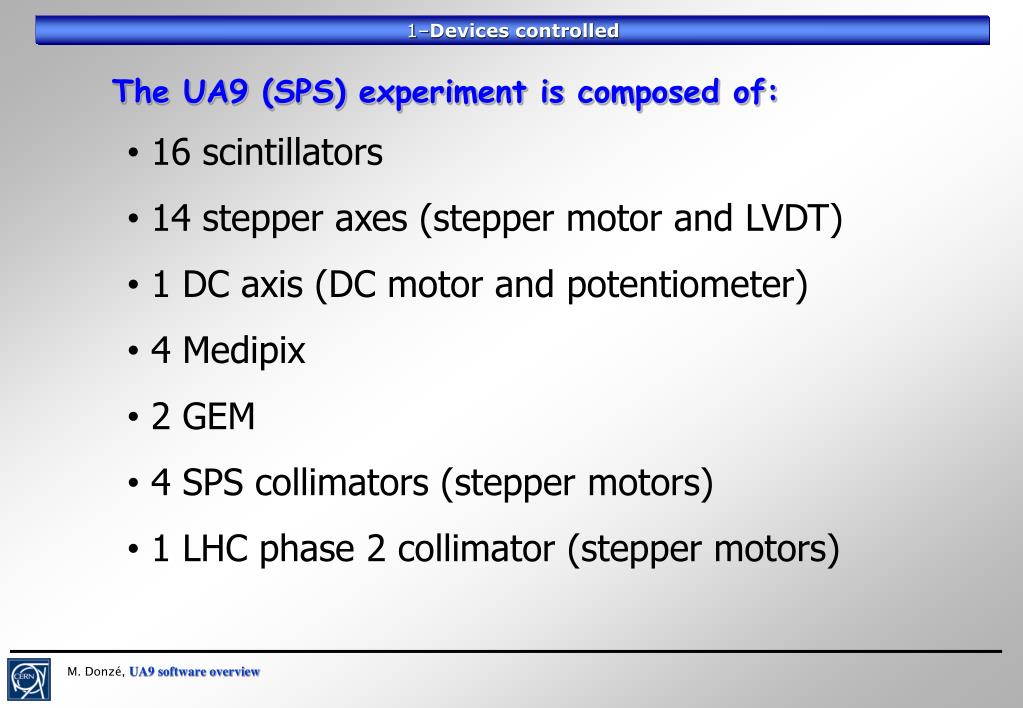 1-Devices controlled

The UA9 (SPS) experiment is composed of:

• 16 scintillators
• 14 stepper axes (stepper motor and LVDT)
• 1 DC axis (DC motor and potentiometer)
• 4 Medipix
• 2 GEM
• 4 SPS collimators (stepper motors)
• 1 LHC phase 2 collimator (stepper motors)

CERN

M. Donzé, UA9 software overview